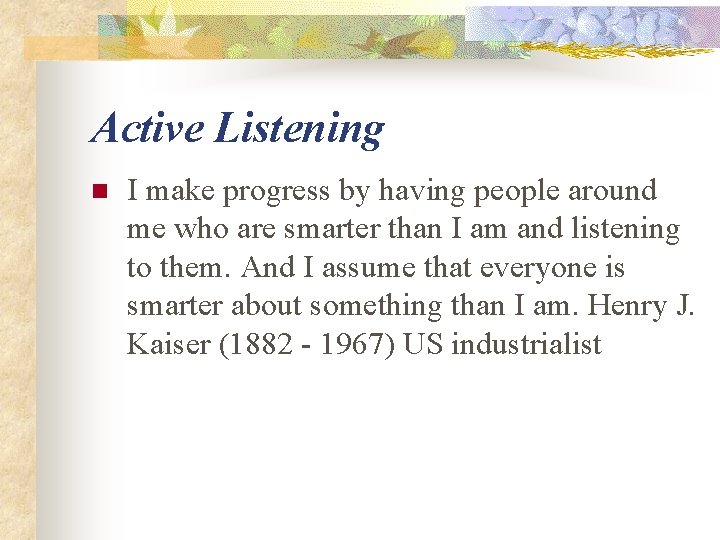 Active Listening

I make progress by having people around me who are smarter than I am and listening to them. And I assume that everyone is smarter about something than I am. Henry J. Kaiser (1882 - 1967) US industrialist